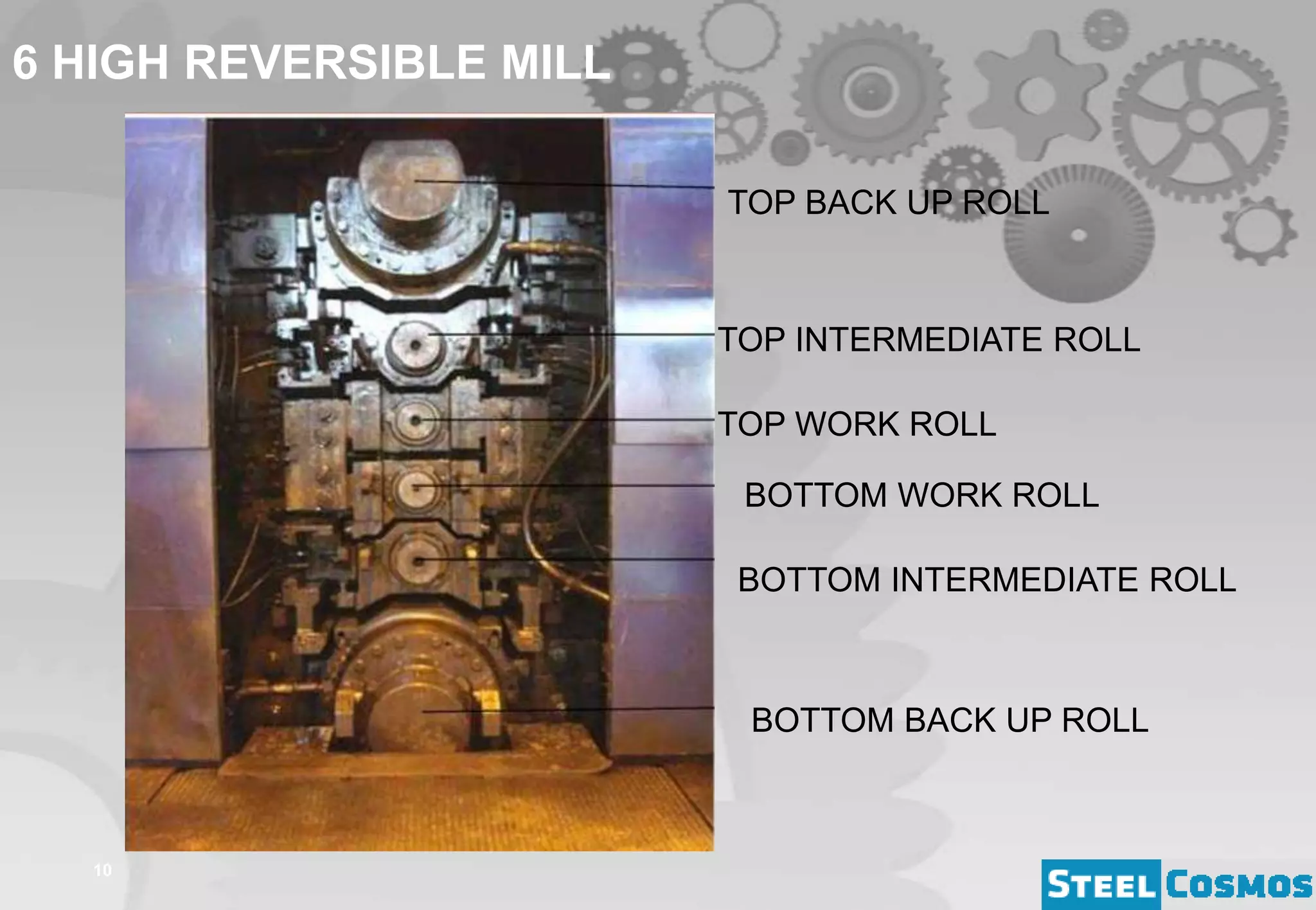 6 HIGH REVERSIBLE MILL

TOP BACK UP ROLL

TOP INTERMEDIATE ROLL

TOP WORK ROLL

BOTTOM WORK ROLL

BOTTOM INTERMEDIATE ROLL

BOTTOM BACK UP ROLL

10

STEEL COSMOS